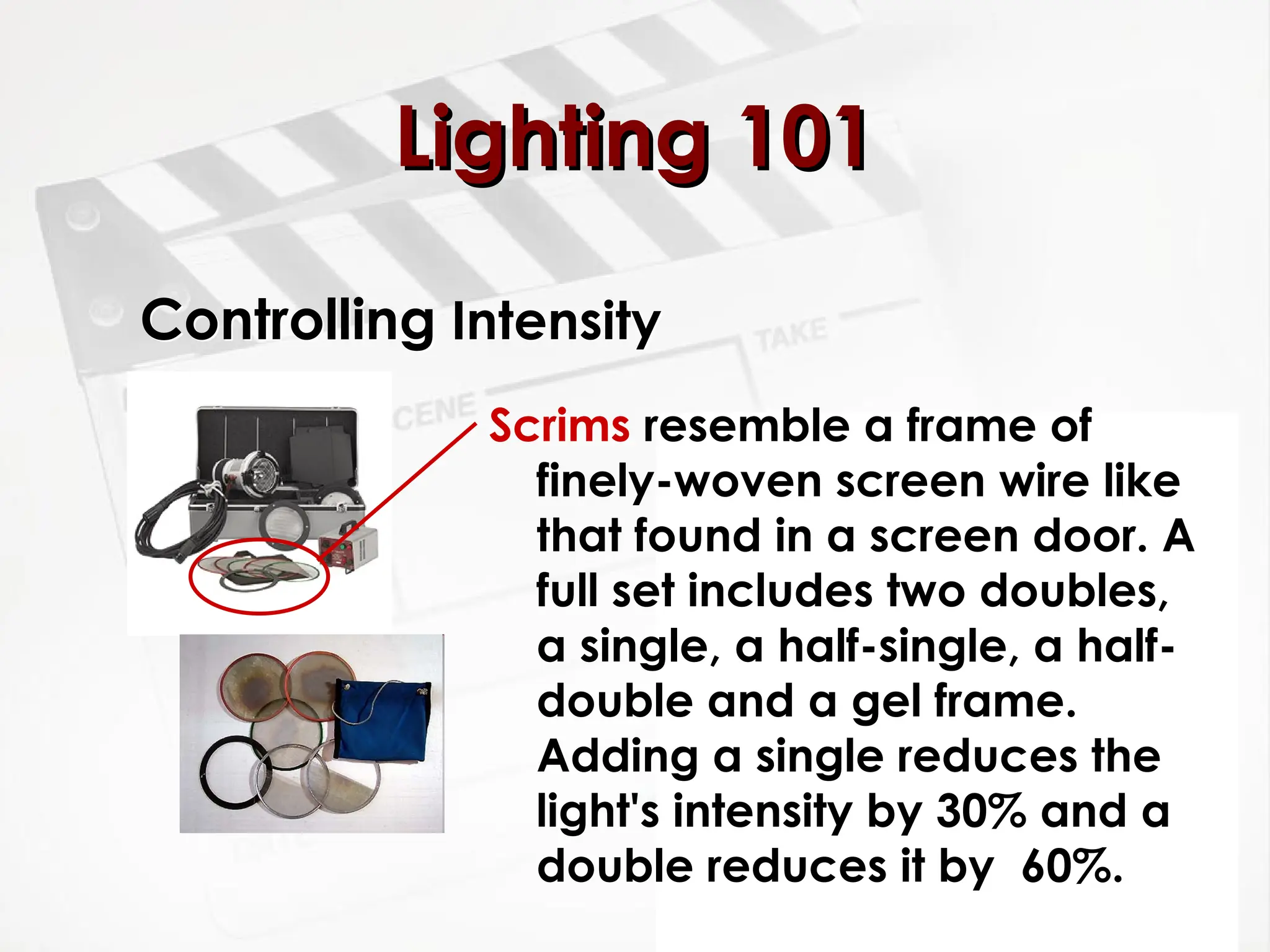 Lighting 101

Controlling Intensity

TAKE

CENE

Scrims resemble a frame of finely-woven screen wire like that found in a screen door. A full set includes two doubles, a single, a half-single, a half-double and a gel frame. Adding a single reduces the light's intensity by 30% and a double reduces it by 60%.